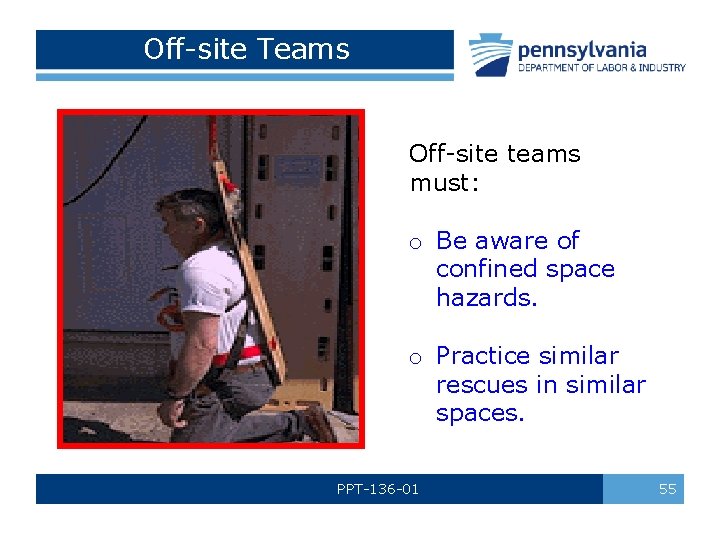 Off-site Teams

pennsylvania
DEPARTMENT OF LABOR & INDUSTRY

Off-site teams must:

o Be aware of confined space hazards.

o Practice similar rescues in similar spaces.

PPT-136-01

55